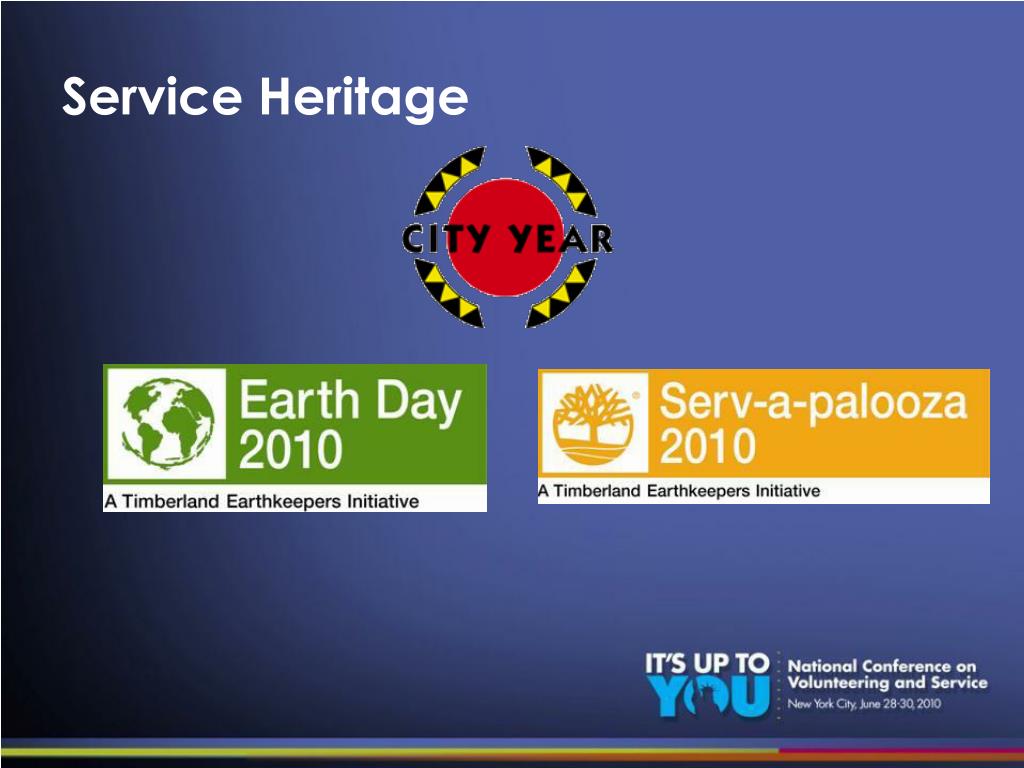 Service Heritage

CITY YEAR

Earth Day 2010

A Timberland Earthkeepers Initiative

Serv-a-palooza 2010

A Timberland Earthkeepers Initiative

IT'S UP TO YOU

National Conference on Volunteering and Service

New York City, June 28-30, 2010